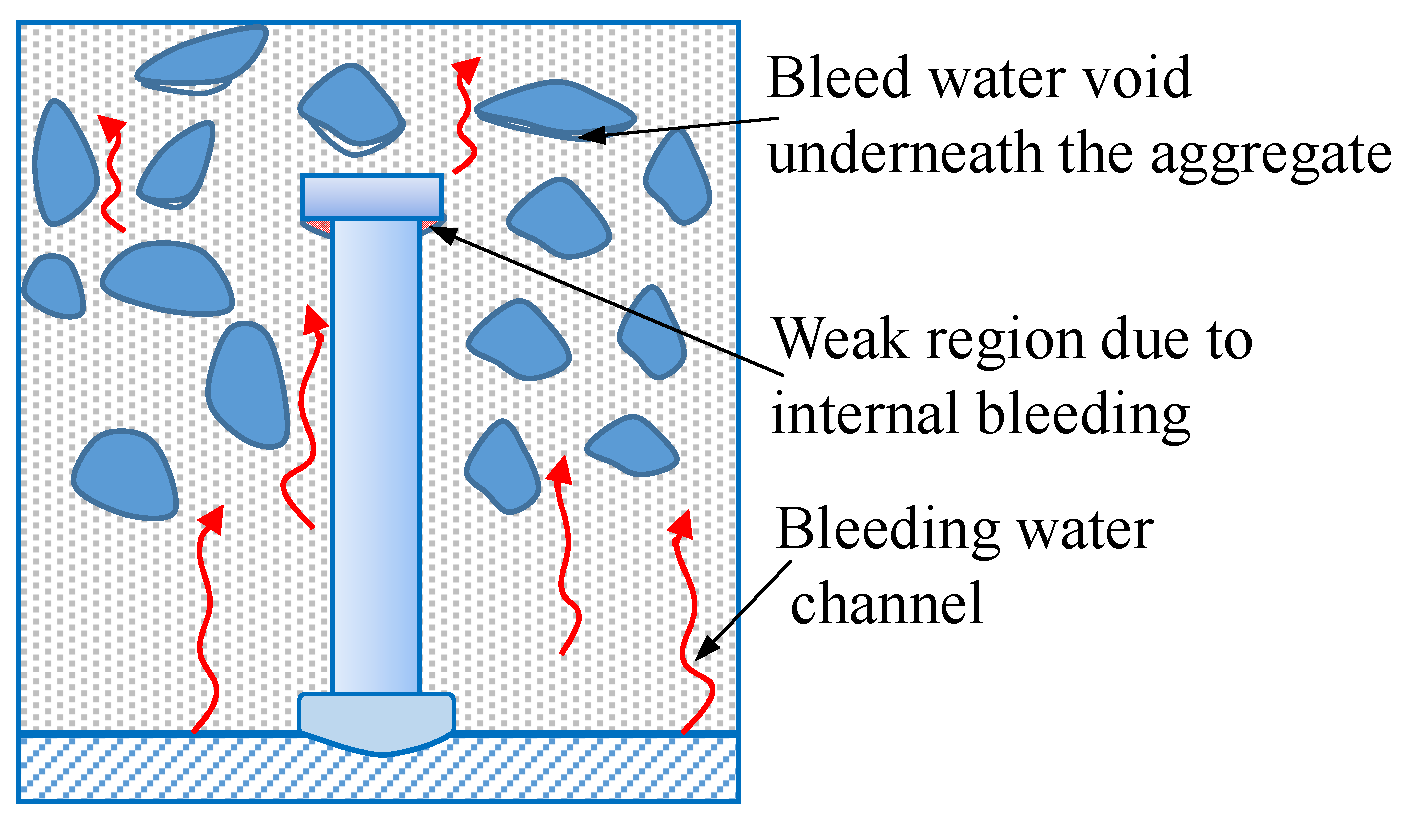 Bleed water void underneath the aggregate

Weak region due to internal bleeding

Bleeding water channel